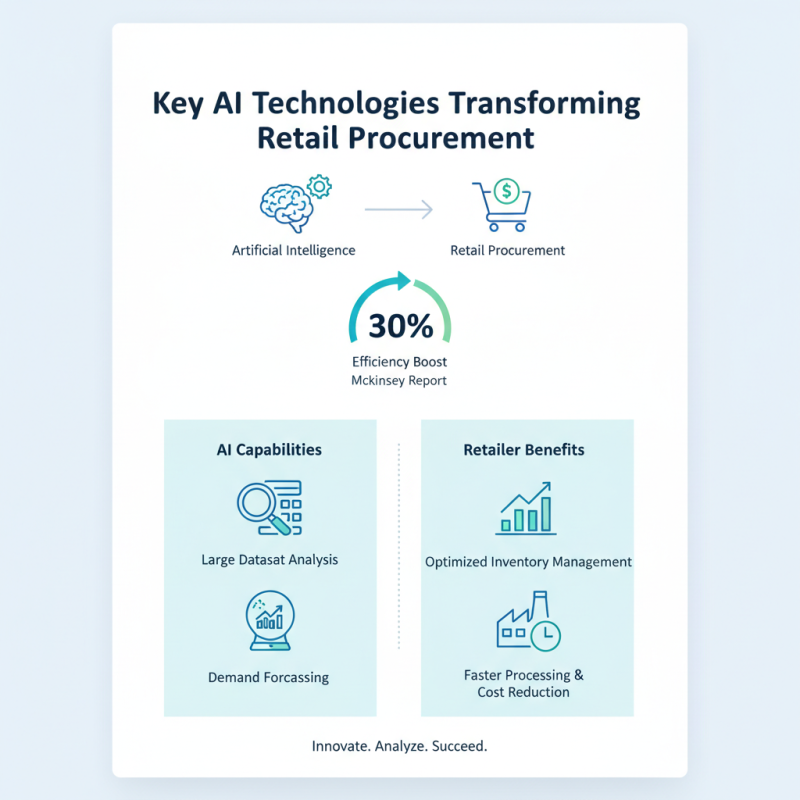 Key AI Technologies Transforming Retail Procurement

Artificial Intelligence

Retail Procurement

30%

Efficiency Boost
Mckinsey Report

AI Capabilities

Large Datasat Analysis

Demand Forcassing

Retailer Benefits

Optimized Inventory Management

Faster Processing & Cost Reduction

Innovate. Analyze. Succeed.